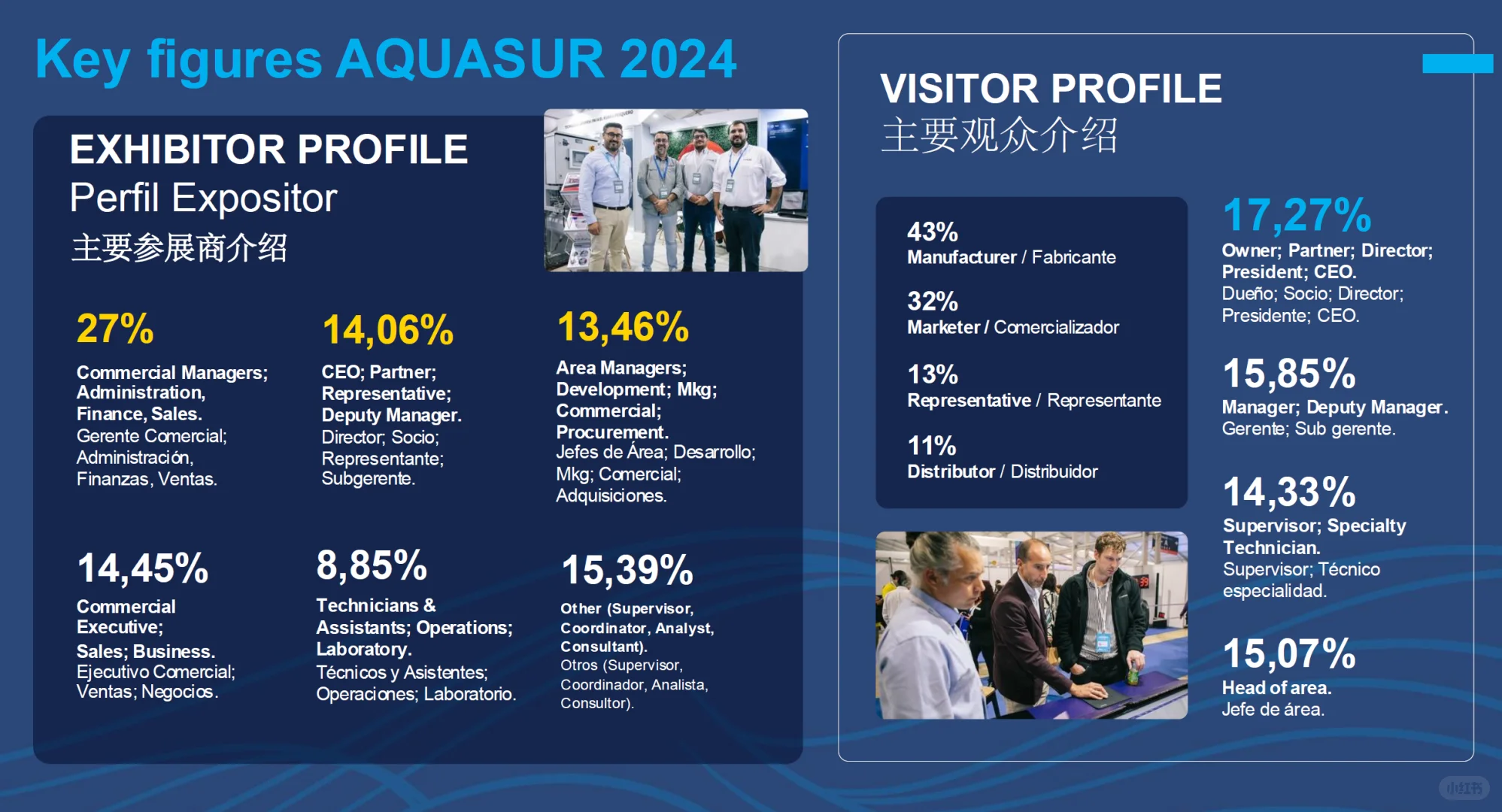 Key figures AQUASUR 2024

EXHIBITOR PROFILE
Perfil Expositor
主要参展商介绍

27%
Commercial Managers; Administration, Finance, Sales.
Gerente Comercial; Administración, Finanzas, Ventas.

14,06%
CEO; Partner; Representative; Deputy Manager.
Director; Socio; Representante; Subgerente.

13,46%
Area Managers; Development; Mkg; Commercial; Procurement.
Jefes de Área; Desarrollo; Mkg; Comercial; Adquisiciones.

14,45%
Commercial Executive;
Sales; Business.
Ejecutivo Comercial; Ventas; Negocios.

8,85%
Technicians & Assistants; Operations; Laboratory.
Técnicos y Asistentes; Operaciones; Laboratorio.

15,39%
Other (Supervisor, Coordinator, Analyst, Consultant).
Otros (Supervisor, Coordinador, Analista, Consultor).

VISITOR PROFILE
主要观众介绍

43%
Manufacturer / Fabricante

32%
Marketer / Comercializador

13%
Representative / Representante

11%
Distributor / Distribuidor

17,27%
Owner; Partner; Director; President; CEO.
Dueño; Socio; Director; Presidente; CEO.

15,85%
Manager; Deputy Manager.
Gerente; Sub gerente.

14,33%
Supervisor; Specialty Technician.
Supervisor; Técnico especialidad.

15,07%
Head of area.
Jefe de área.

小红书